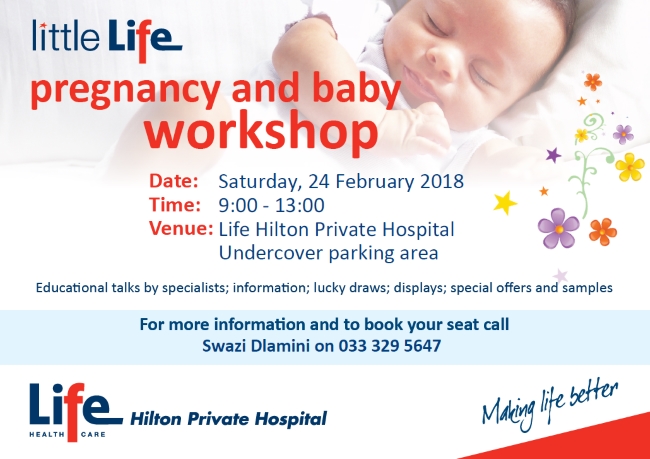 little Life

pregnancy and baby workshop

Date: Saturday, 24 February 2018
Time: 9:00 - 13:00
Venue: Life Hilton Private Hospital Undercover parking area

Educational talks by specialists; information; lucky draws; displays; special offers and samples

For more information and to book your seat call Swazi Dlamini on 033 329 5647

Life HEALTH CARE Hilton Private Hospital

Making life better